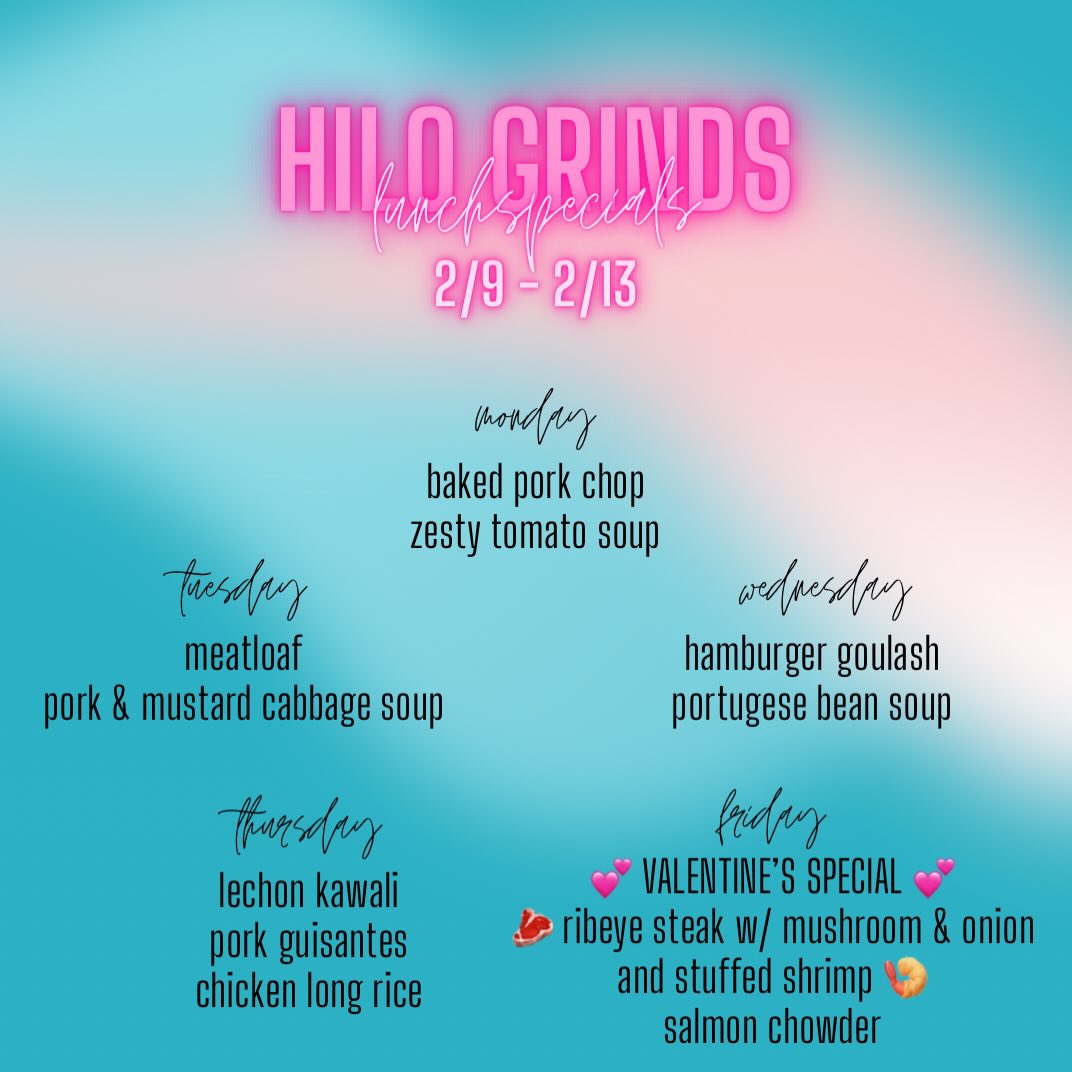 HILO GRINDS
lunchspecials
2/9 - 2/13

monday
baked pork chop
zesty tomato soup

tuesday
meatloaf
pork & mustard cabbage soup

wednesday
hamburger goulash
portugese bean soup

thursday
lechon kawali
pork guisantes
chicken long rice

friday
💕 VALENTINE'S SPECIAL 💕
🥩 ribeye steak w/ mushroom & onion and stuffed shrimp 🍤
salmon chowder